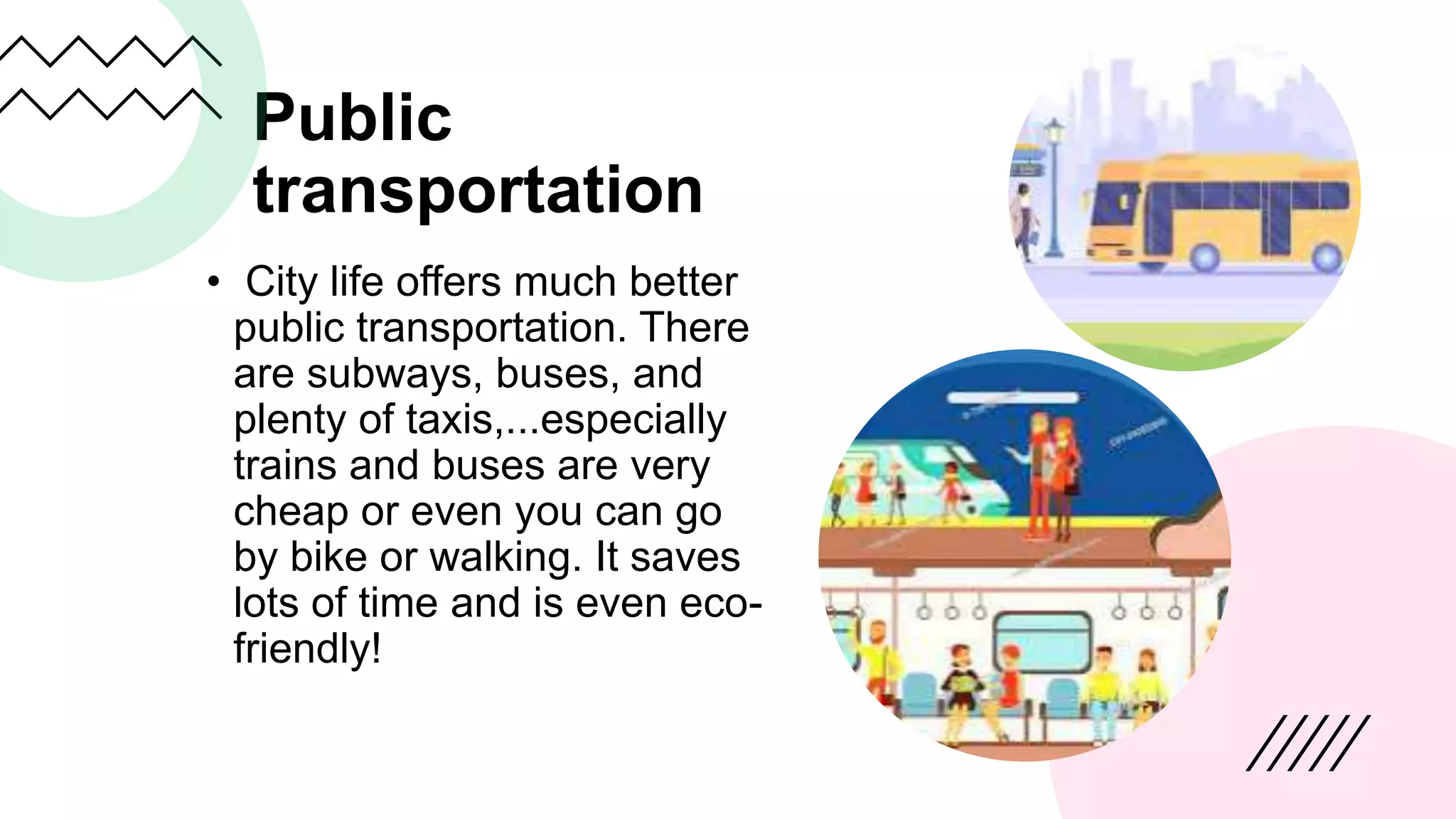 Public transportation

• City life offers much better public transportation. There are subways, buses, and plenty of taxis,...especially trains and buses are very cheap or even you can go by bike or walking. It saves lots of time and is even eco-friendly!